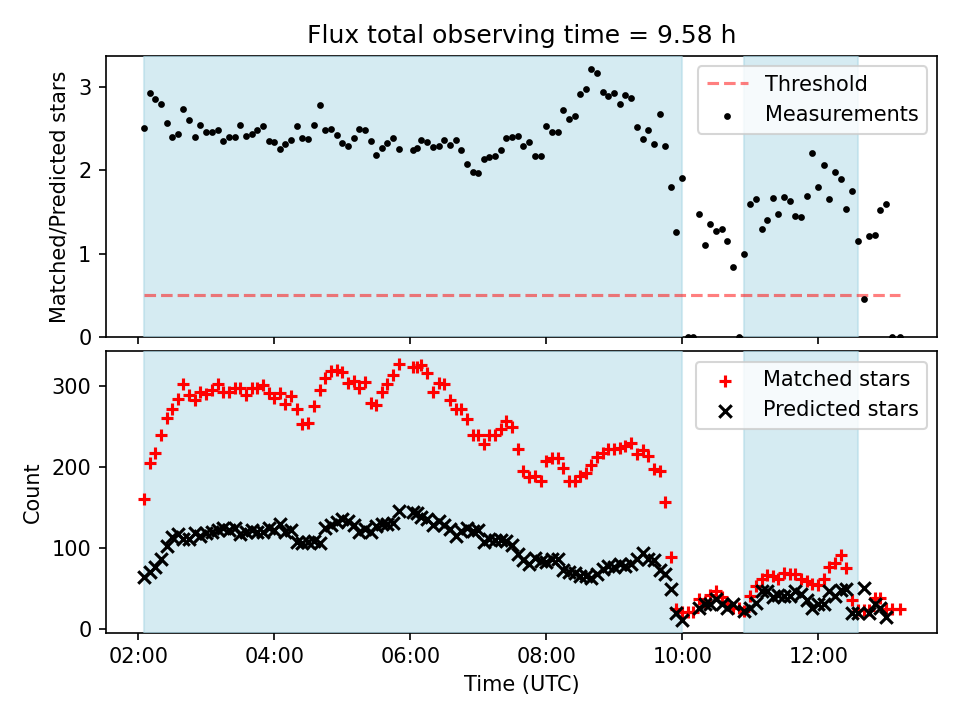 Flux total observing time = 9.58 h

Matched/Predicted stars

3
2
1
0

Threshold
Measurements

Count

300
200
100
0

Matched stars
Predicted stars

02:00
04:00
06:00
08:00
10:00
12:00

Time (UTC)